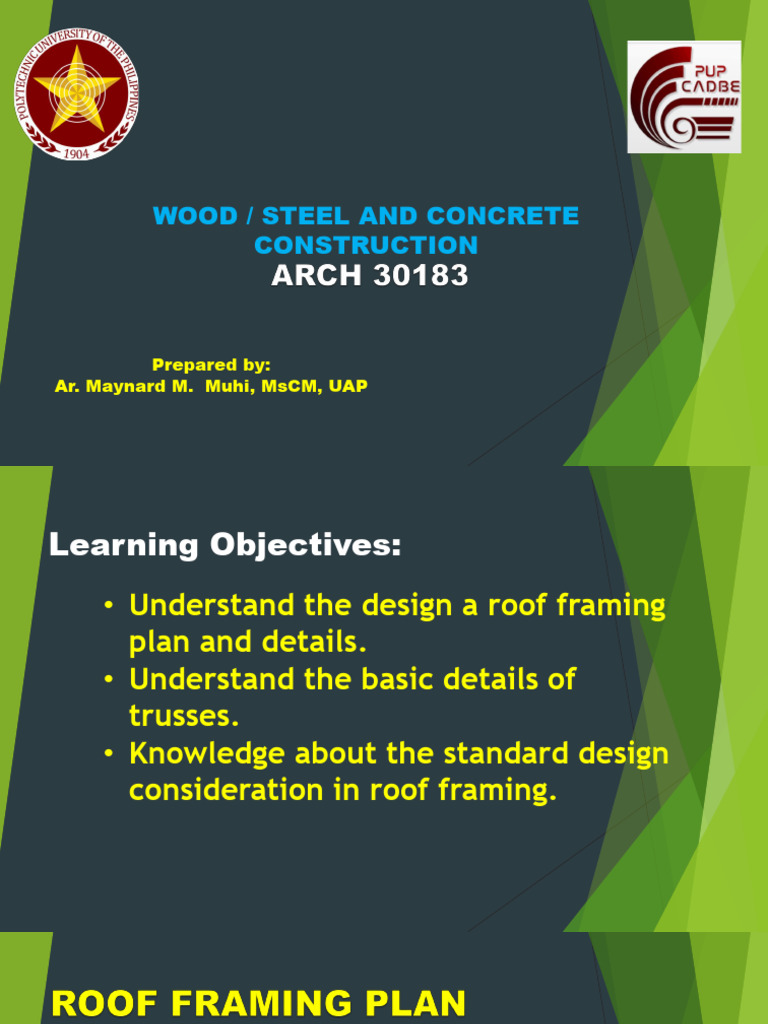 POLYTECHNIC UNIVERSITY OF THE PHILIPPINES
1904

PUP CADBE

WOOD / STEEL AND CONCRETE CONSTRUCTION
ARCH 30183

Prepared by:
Ar. Maynard M. Muhi, MsCM, UAP

Learning Objectives:

• Understand the design a roof framing plan and details.
• Understand the basic details of trusses.
• Knowledge about the standard design consideration in roof framing.

ROOF FRAMING PLAN